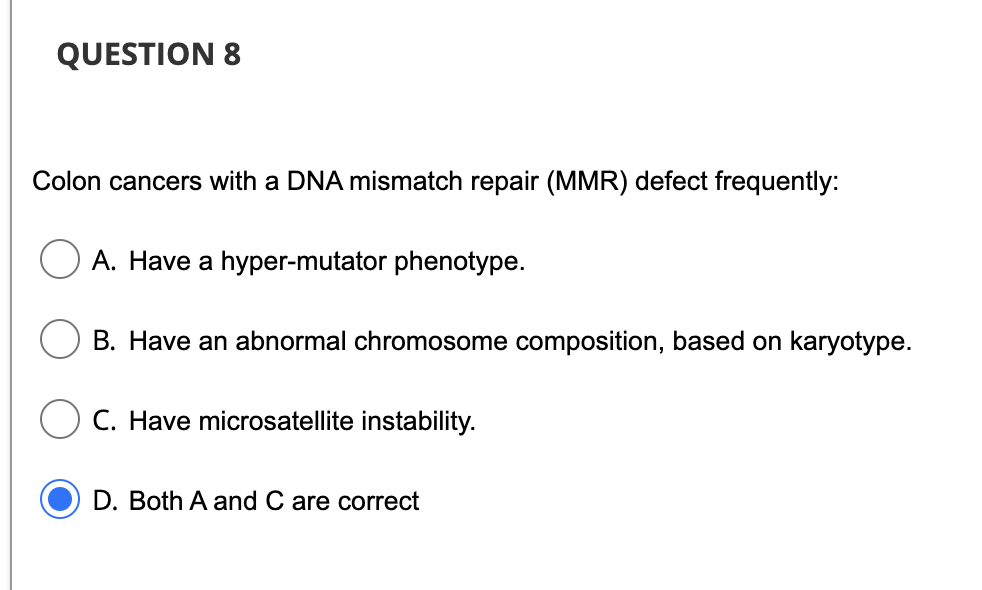 QUESTION 8

Colon cancers with a DNA mismatch repair (MMR) defect frequently:

A. Have a hyper-mutator phenotype.

B. Have an abnormal chromosome composition, based on karyotype.

C. Have microsatellite instability.

D. Both A and C are correct